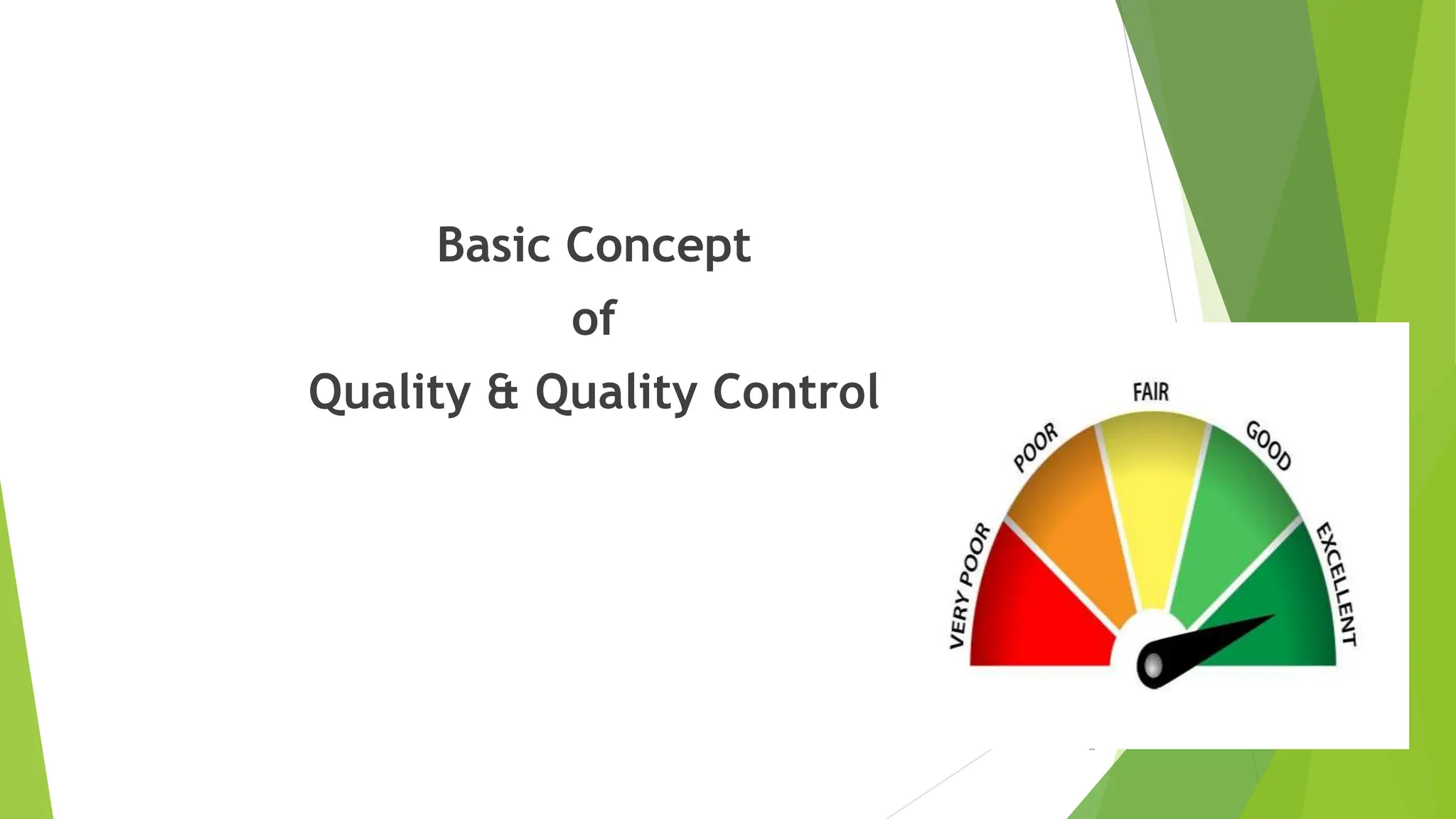 Basic Concept
of
Quality & Quality Control

VERY POOR
POOR
FAIR
GOOD
EXCELLENT